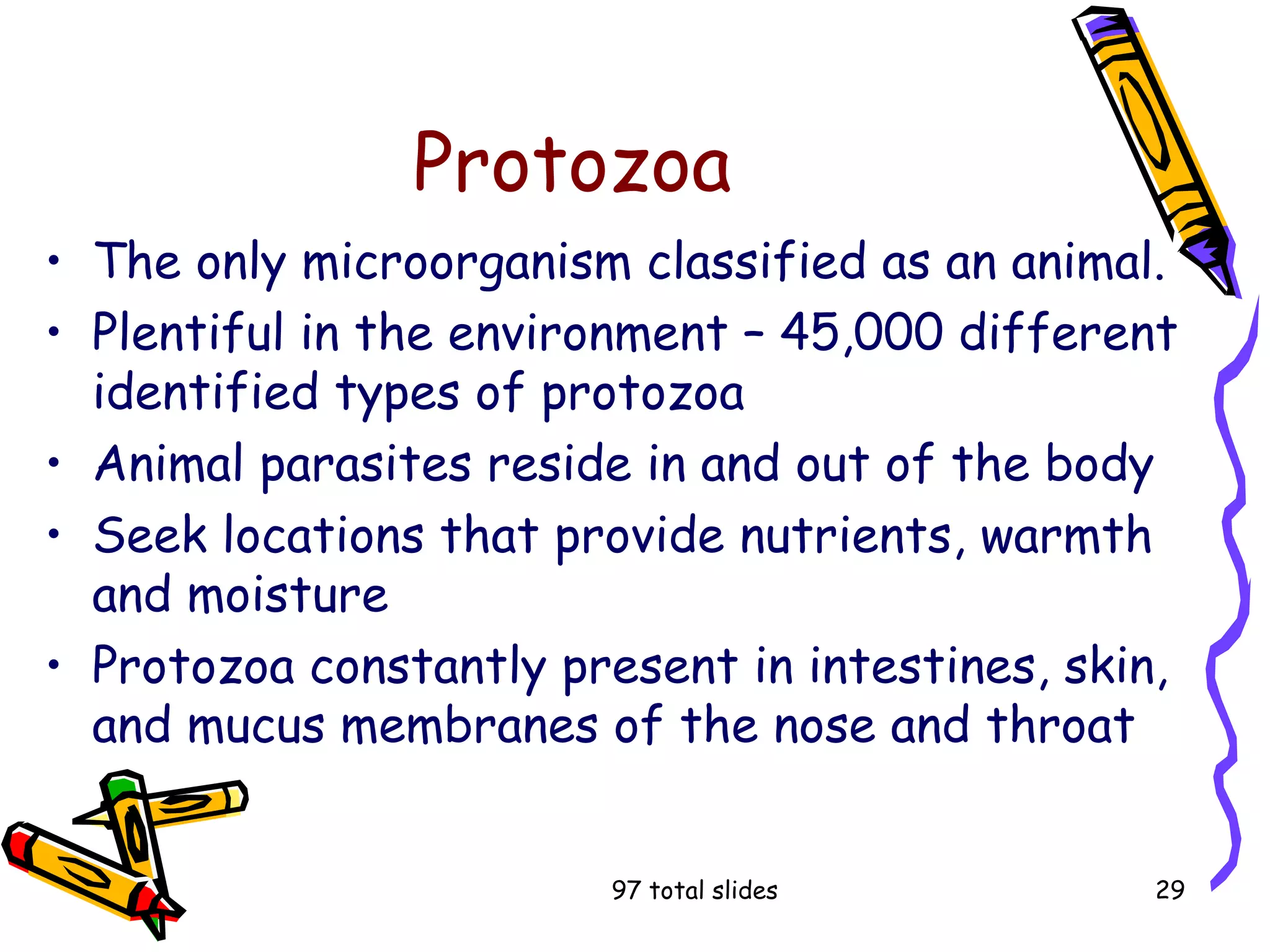 Protozoa

• The only microorganism classified as an animal.
• Plentiful in the environment – 45,000 different identified types of protozoa
• Animal parasites reside in and out of the body
• Seek locations that provide nutrients, warmth and moisture
• Protozoa constantly present in intestines, skin, and mucus membranes of the nose and throat

97 total slides

29